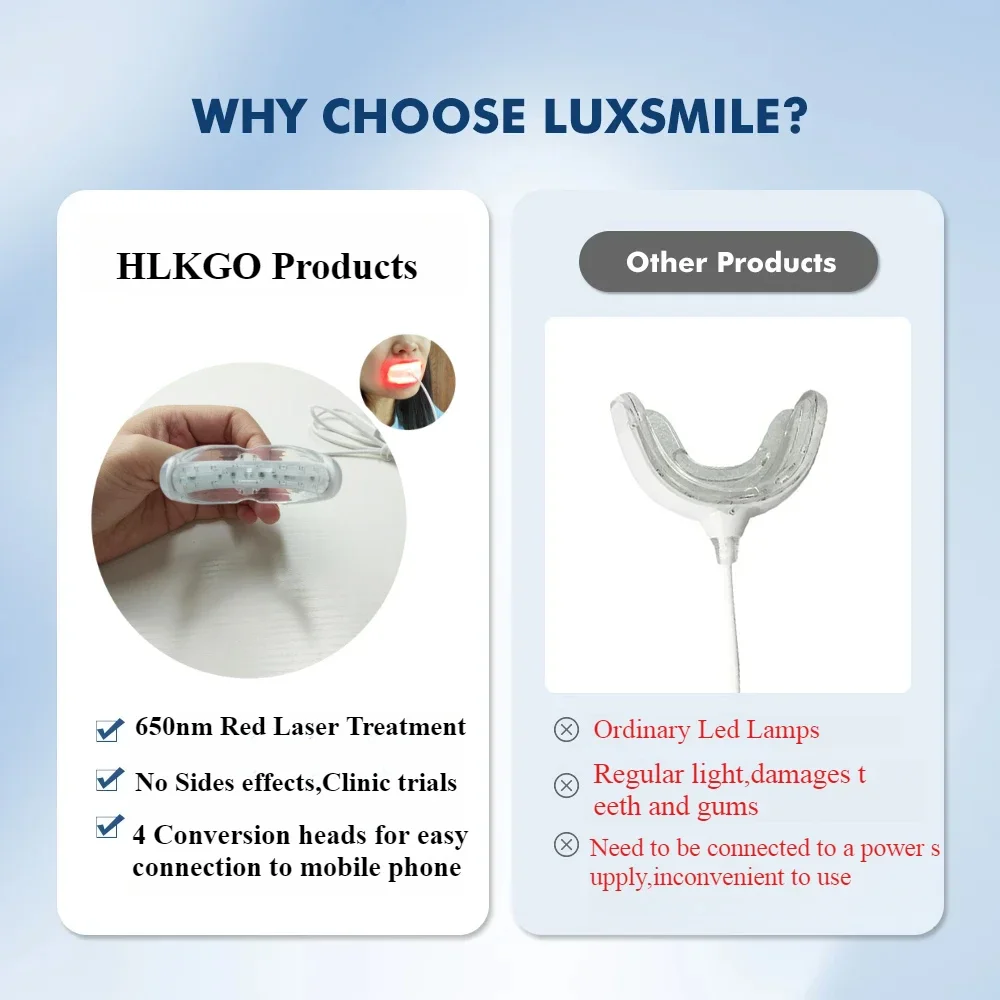 WHY CHOOSE LUXSMILE?

HLKGO Products

650nm Red Laser Treatment

No Sides effects,Clinic trials

4 Conversion heads for easy connection to mobile phone

Other Products

Ordinary Led Lamps

Regular light,damages t eeth and gums

Need to be connected to a power s upply,inconvenient to use